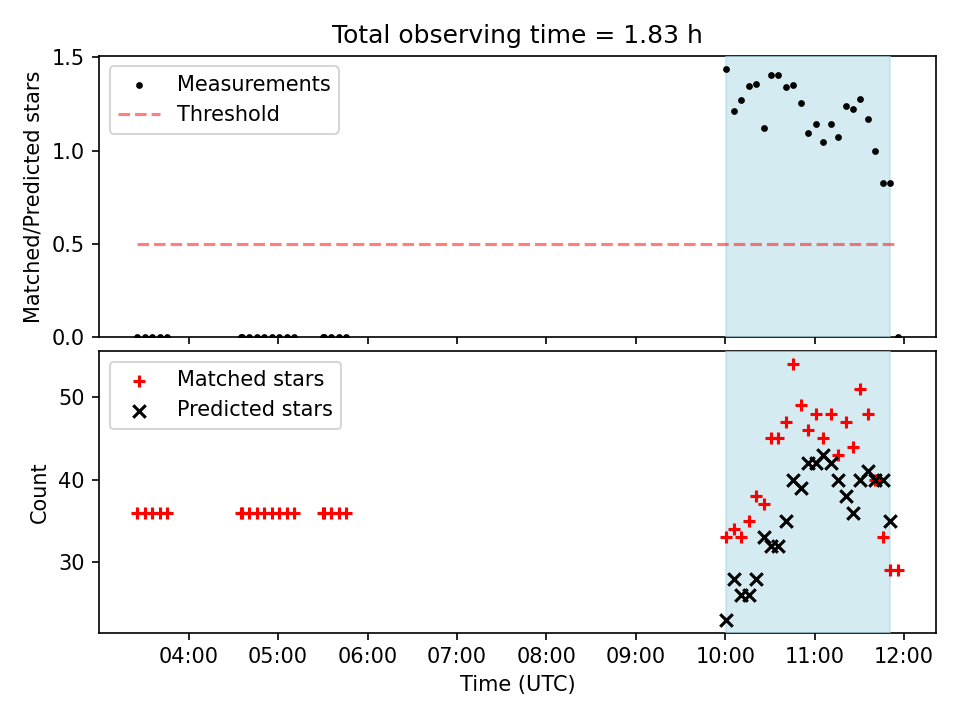 Total observing time = 1.83 h

Matched/Predicted stars

1.5
1.0
0.5
0.0

Measurements
Threshold

Count

50
40
30

Matched stars
Predicted stars

04:00
05:00
06:00
07:00
08:00
09:00
10:00
11:00
12:00

Time (UTC)